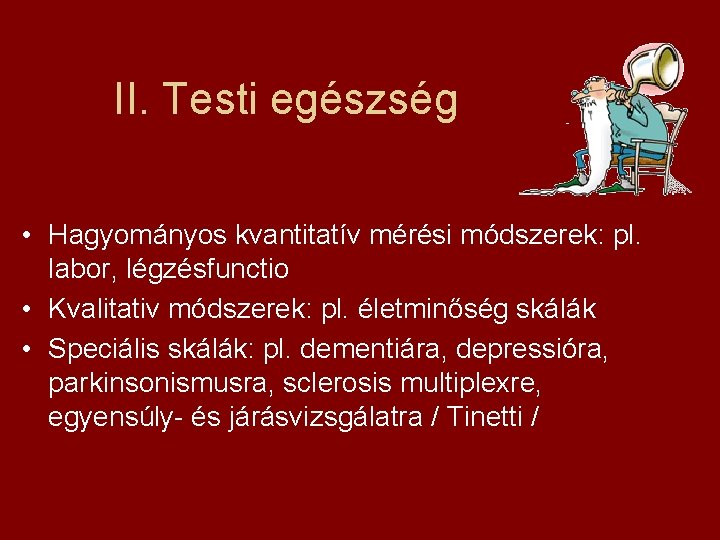 II. Testi egészség

• Hagyományos kvantitatív mérési módszerek: pl. labor, légzésfunctio
• Kvalitativ módszerek: pl. életminőség skálák
• Speciális skálák: pl. dementiára, depressióra, parkinsonismusra, sclerosis multiplexre, egyensúly- és járásvizsgálatra / Tinetti /